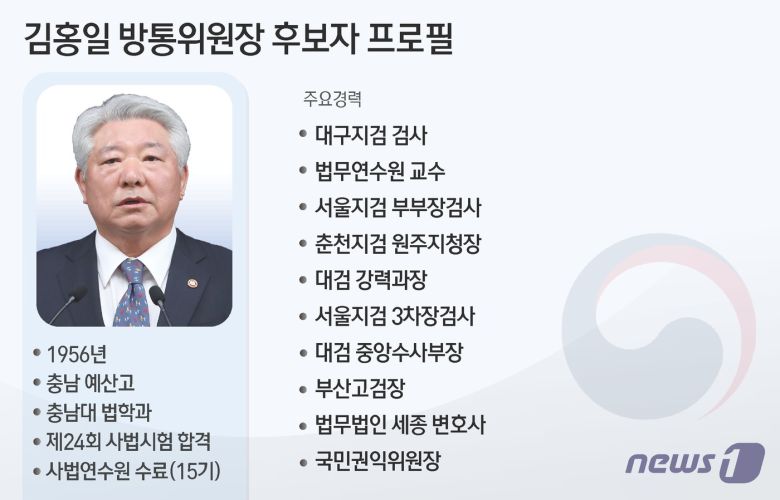 김홍일 방통위원장 후보자 프로필

• 1956년
• 충남 예산고
• 충남대 법학과
• 제24회 사법시험 합격
• 사법연수원 수료(15기)

주요경력

• 대구지검 검사
• 법무연수원 교수
• 서울지검 부부장검사
• 춘천지검 원주지청장
• 대검 강력과장
• 서울지검 3차장검사
• 대검 중앙수사부장
• 부산고검장
• 법무법인 세종 변호사
• 국민권익위원장

news1